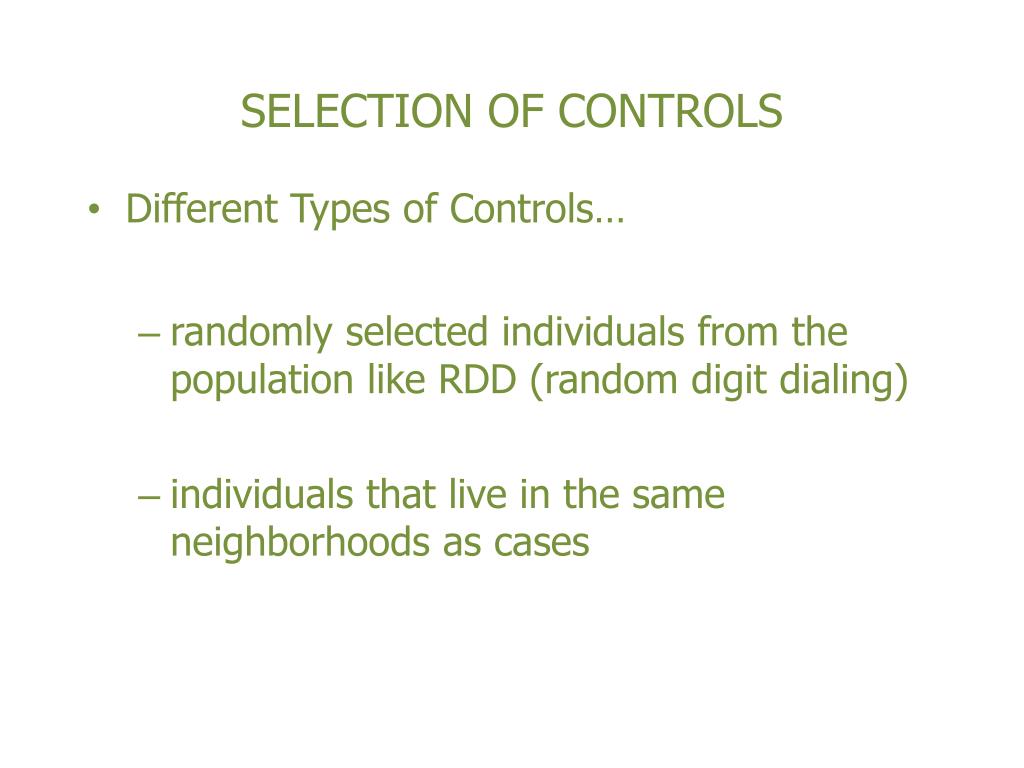 SELECTION OF CONTROLS

• Different Types of Controls…

– randomly selected individuals from the population like RDD (random digit dialing)

– individuals that live in the same neighborhoods as cases